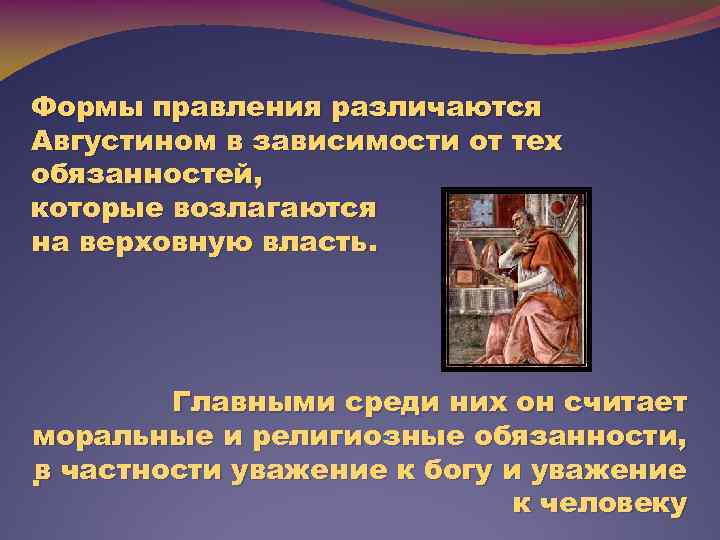 Формы правления различаются Августином в зависимости от тех обязанностей,
которые возлагаются на верховную власть.

Главными среди них он считает моральные и религиозные обязанности, в частности уважение к богу и уважение к человеку